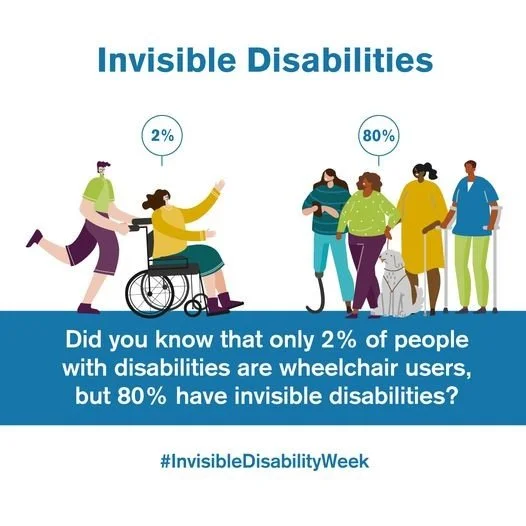 Invisible Disabilities

2%

80%

Did you know that only 2% of people with disabilities are wheelchair users, but 80% have invisible disabilities?

#InvisibleDisabilityWeek